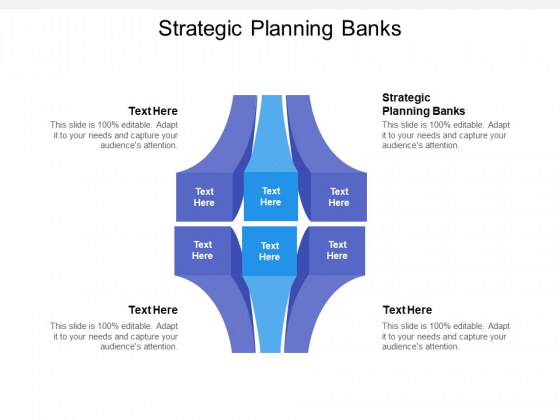 Strategic Planning Banks

Text Here
This slide is 100% editable. Adapt it to your needs and capture your audience's attention.

Strategic Planning Banks
This slide is 100% editable. Adapt it to your needs and capture your audience's attention.

Text Here

Text Here

Text Here

Text Here

Text Here

Text Here

Text Here
This slide is 100% editable. Adapt it to your needs and capture your audience's attention.

Text Here
This slide is 100% editable. Adapt it to your needs and capture your audience's attention.